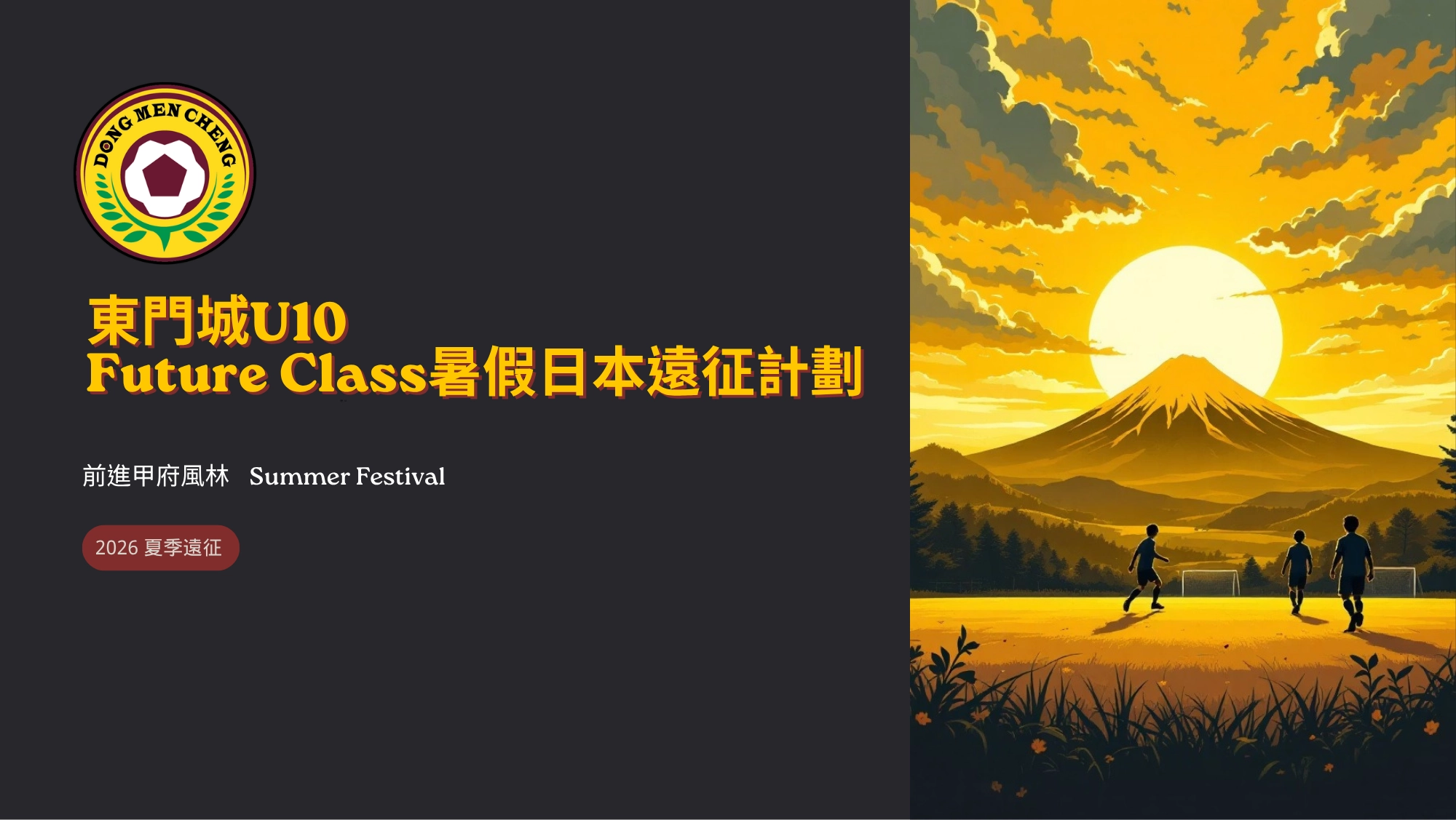 DONG MEN CHENG

東門城U10
Future Class暑假日本遠征計劃

前進甲府風林 Summer Festival

2026 夏季遠征